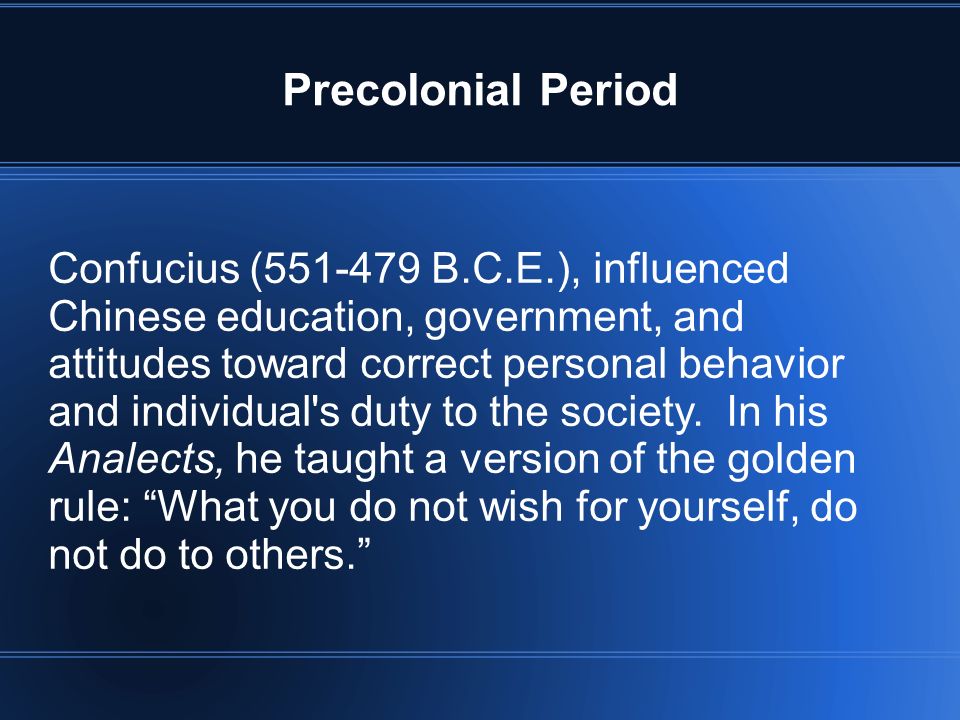 Precolonial Period

Confucius (551-479 B.C.E.), influenced Chinese education, government, and attitudes toward correct personal behavior and individual's duty to the society.  In his Analects, he taught a version of the golden rule: “What you do not wish for yourself, do not do to others.”